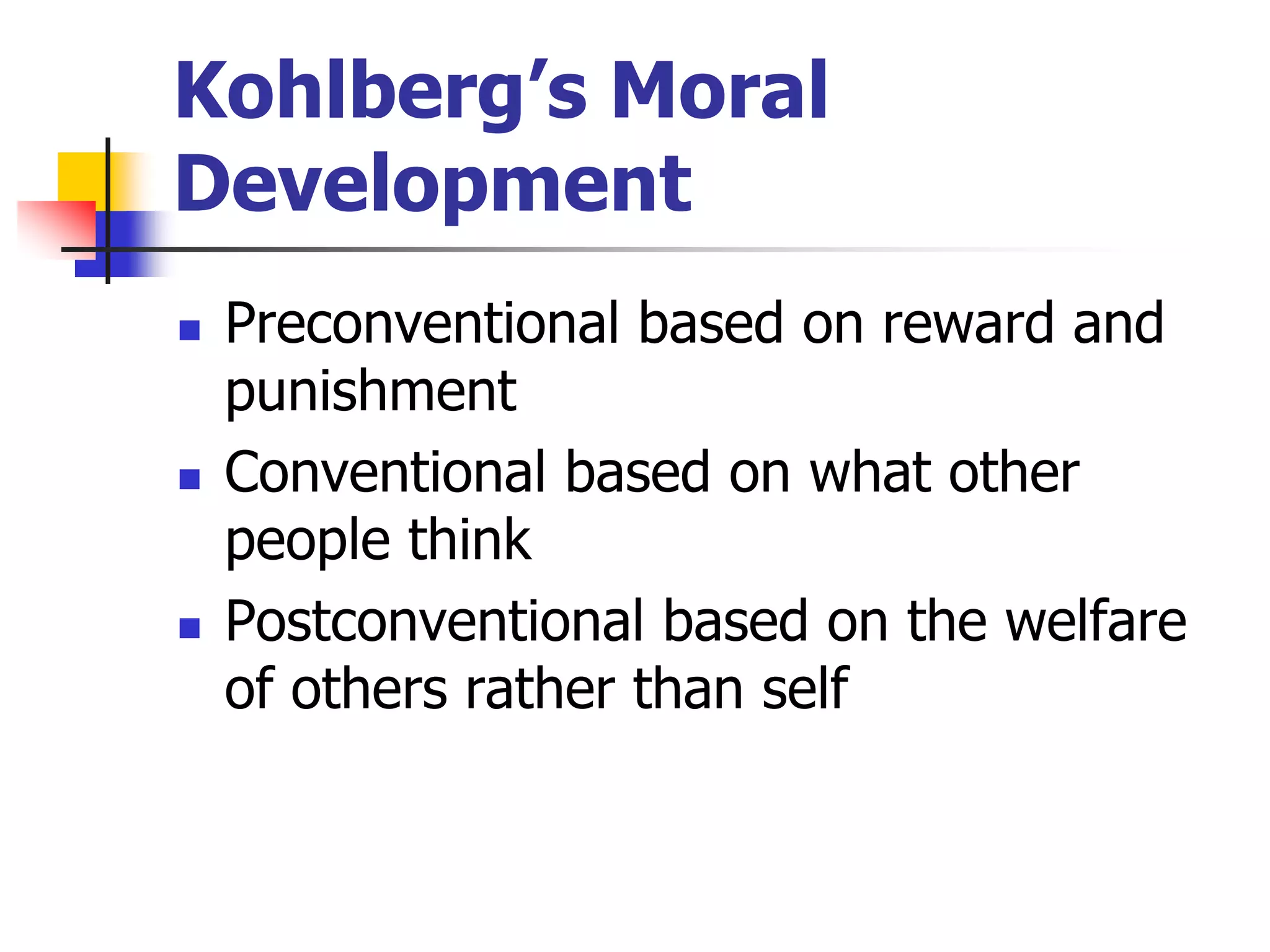 Kohlberg’s Moral Development

- Preconventional based on reward and punishment
- Conventional based on what other people think
- Postconventional based on the welfare of others rather than self